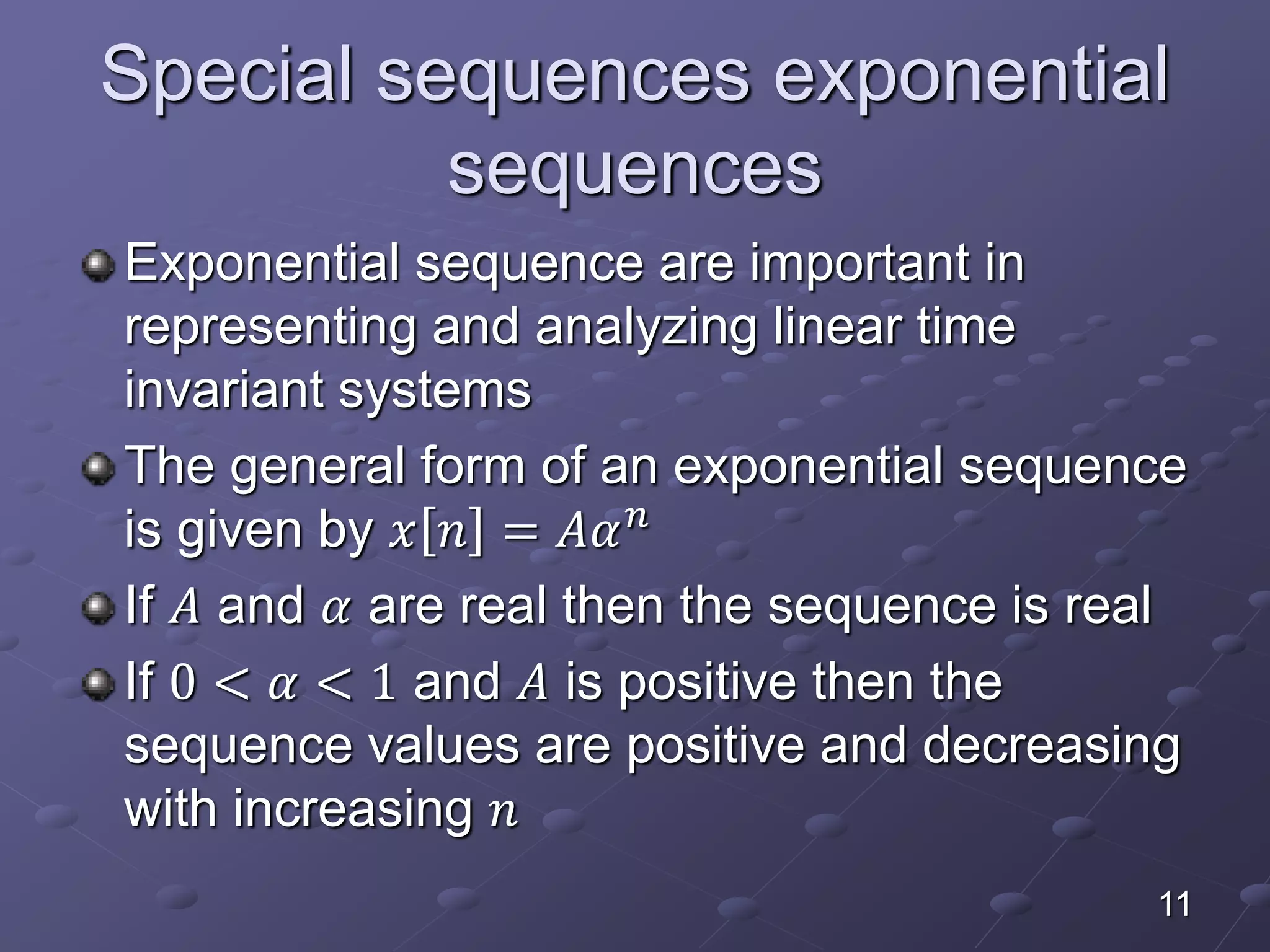 Special sequences exponential sequences

Exponential sequence are important in representing and analyzing linear time invariant systems

The general form of an exponential sequence is given by $x[n] = A\alpha^n$

If $A$ and $\alpha$ are real then the sequence is real

If $0 < \alpha < 1$ and $A$ is positive then the sequence values are positive and decreasing with increasing $n$

11